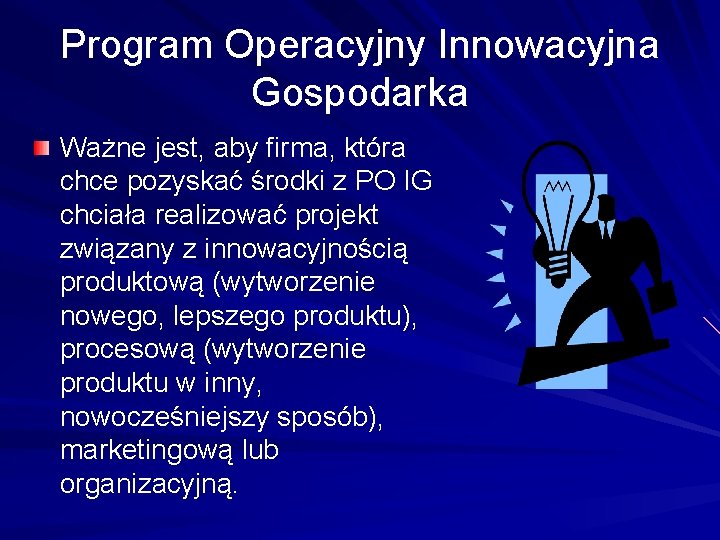 Program Operacyjny Innowacyjna Gospodarka

Ważne jest, aby firma, która chce pozyskać środki z PO IG chciała realizować projekt związany z innowacyjnością produktową (wytworzenie nowego, lepszego produktu), procesową (wytworzenie produktu w inny, nowocześniejszy sposób), marketingową lub organizacyjną.